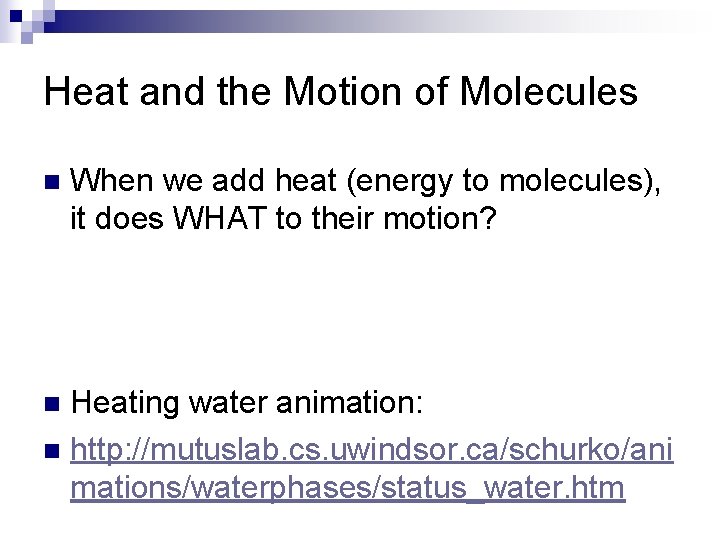 Heat and the Motion of Molecules

When we add heat (energy to molecules), it does WHAT to their motion?

Heating water animation:

http://mutuslab.cs.uwindsor.ca/schurko/animations/waterphases/status_water.htm